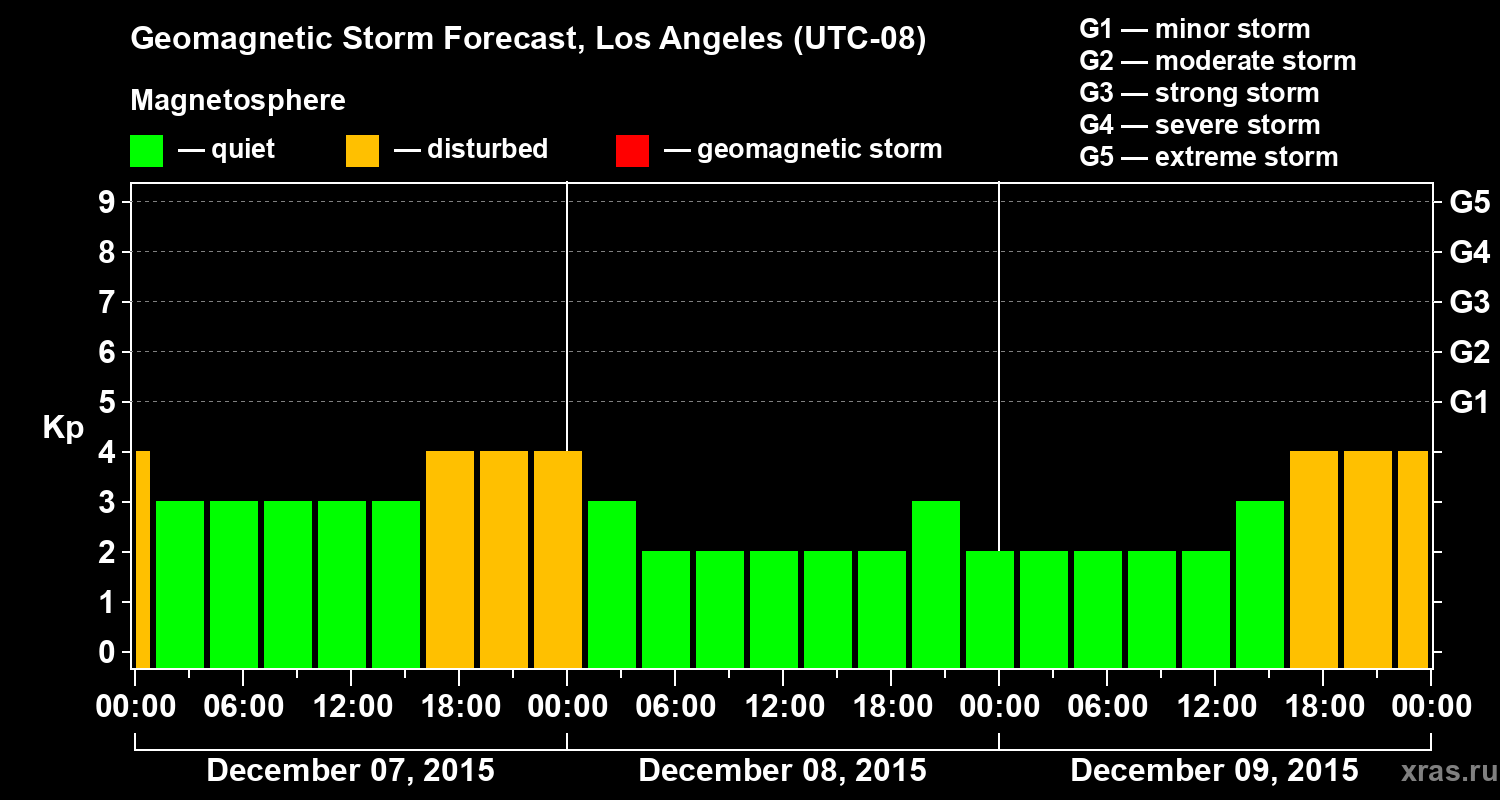 Geomagnetic Storm Forecast, Los Angeles (UTC-08)

Magnetosphere

— quiet — disturbed — geomagnetic storm

G1 — minor storm
G2 — moderate storm
G3 — strong storm
G4 — severe storm
G5 — extreme storm

Kp

9
8
7
6
5
4
3
2
1
0

G5
G4
G3
G2
G1

00:00 06:00 12:00 18:00 00:00 06:00 12:00 18:00 00:00 06:00 12:00 18:00 00:00

December 07, 2015 December 08, 2015 December 09, 2015

xras.ru